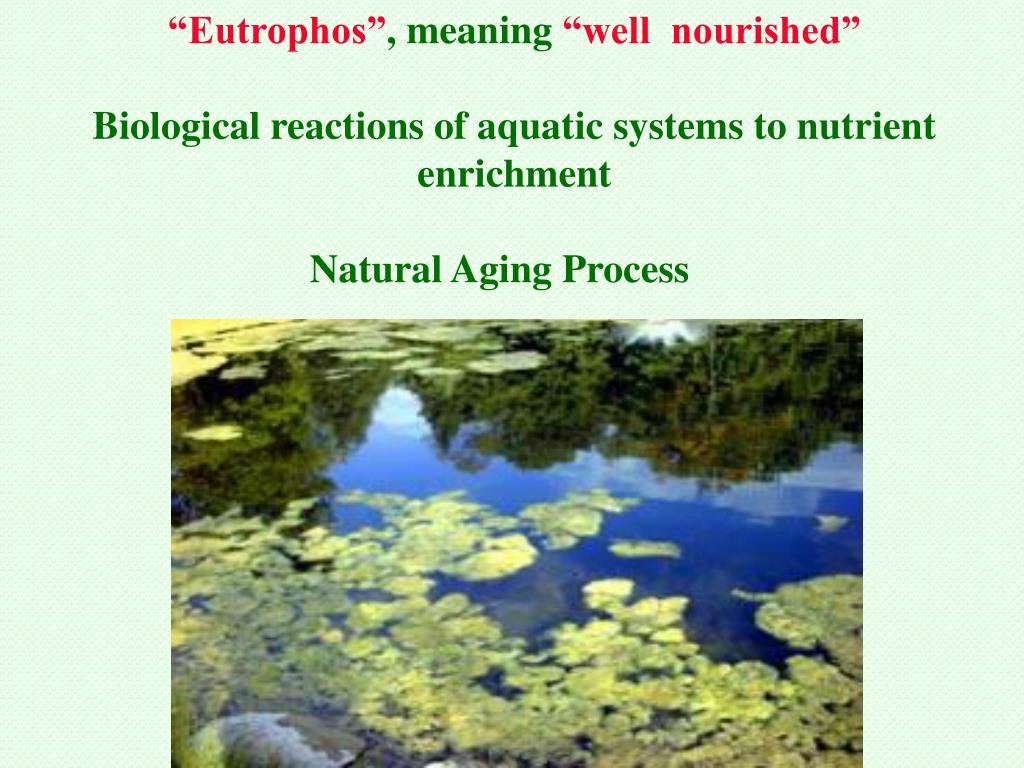 “Eutrophos”, meaning “well nourished”

Biological reactions of aquatic systems to nutrient enrichment

Natural Aging Process